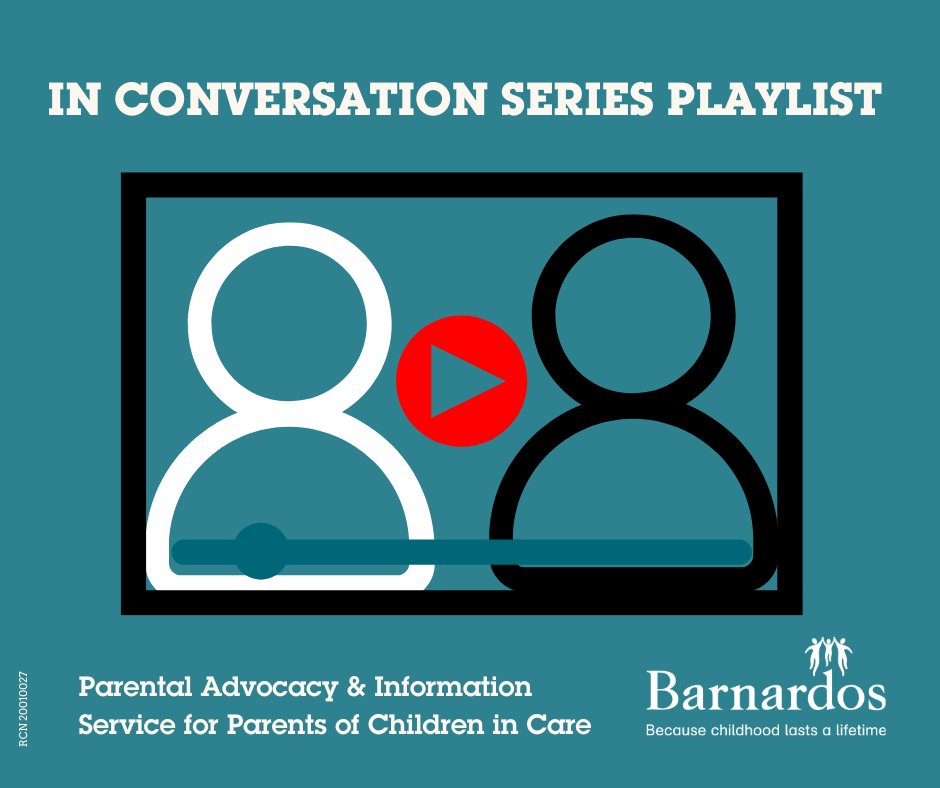 IN CONVERSATION SERIES PLAYLIST

RCN 20010027

Parental Advocacy & Information Service for Parents of Children in Care

Barnardos
Because childhood lasts a lifetime